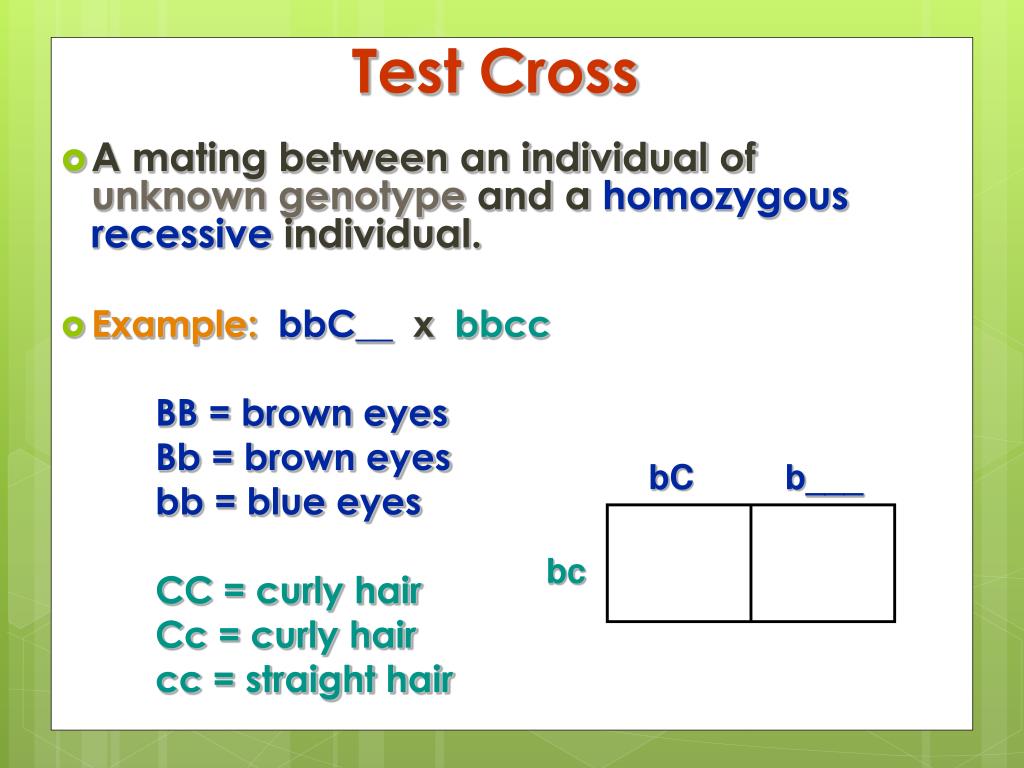 Test Cross

A mating between an individual of unknown genotype and a homozygous recessive individual.

Example: bbC__ x bbcc

BB = brown eyes
Bb = brown eyes
bb = blue eyes

CC = curly hair
Cc = curly hair
cc = straight hair

| | bC | b___ |
|---|---|---|
| bc | | |